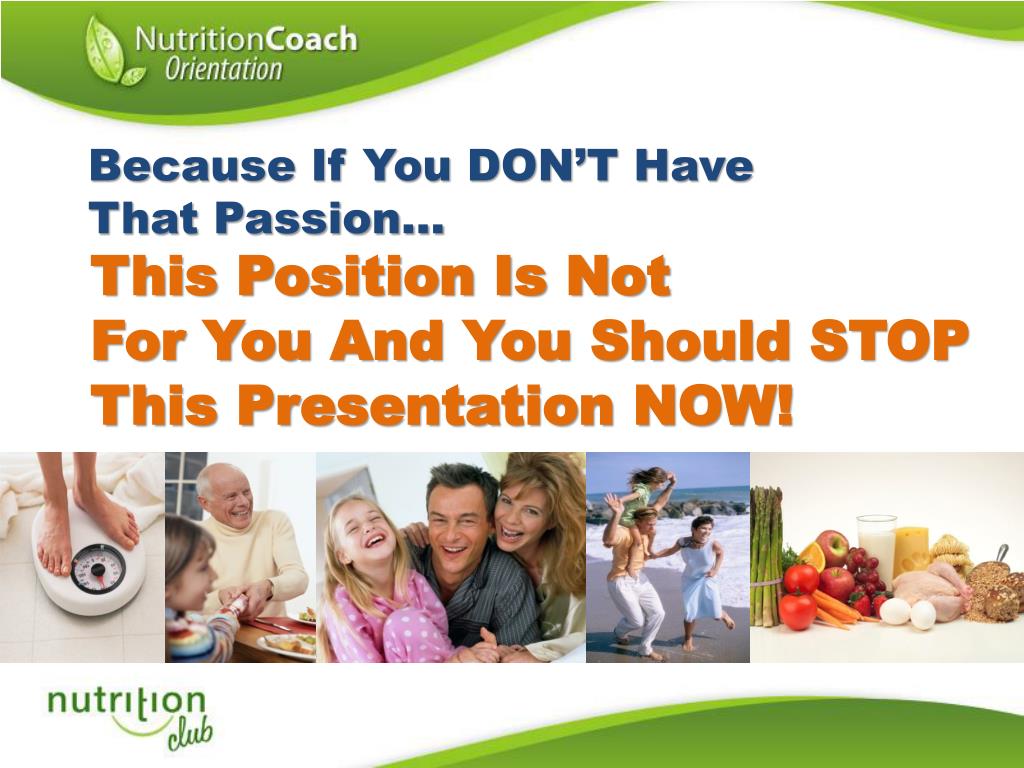 NutritionCoach
Orientation

Because If You DON'T Have That Passion…
This Position Is Not For You And You Should STOP This Presentation NOW!

nutrition
club